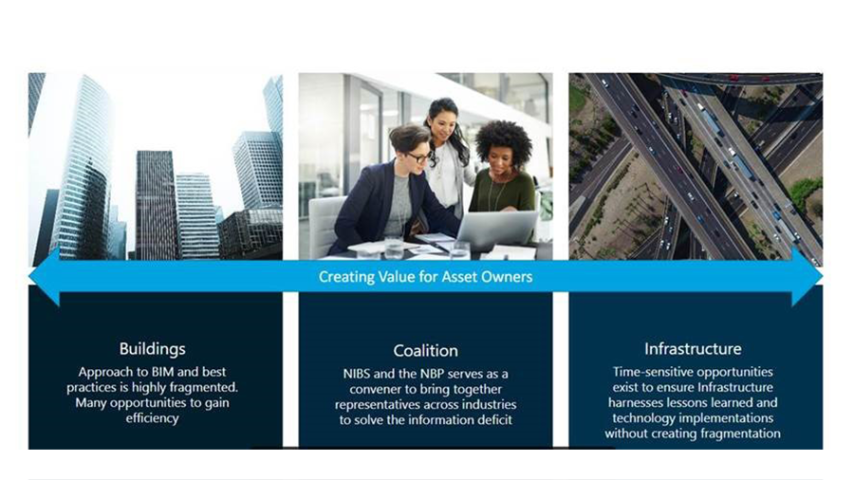 Creating Value for Asset Owners

Buildings
Approach to BIM and best practices is highly fragmented. Many opportunities to gain efficiency

Coalition
NIBS and the NBP serves as a convener to bring together representatives across industries to solve the information deficit

Infrastructure
Time-sensitive opportunities exist to ensure Infrastructure harnesses lessons learned and technology implementations without creating fragmentation